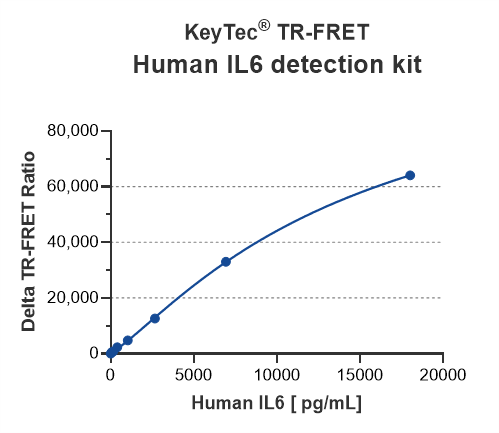 KeyTec® TR-FRET
Human IL6 detection kit

Delta TR-FRET Ratio

80,000
60,000
40,000
20,000
0

0
5000
10000
15000
20000

Human IL6 [ pg/mL]